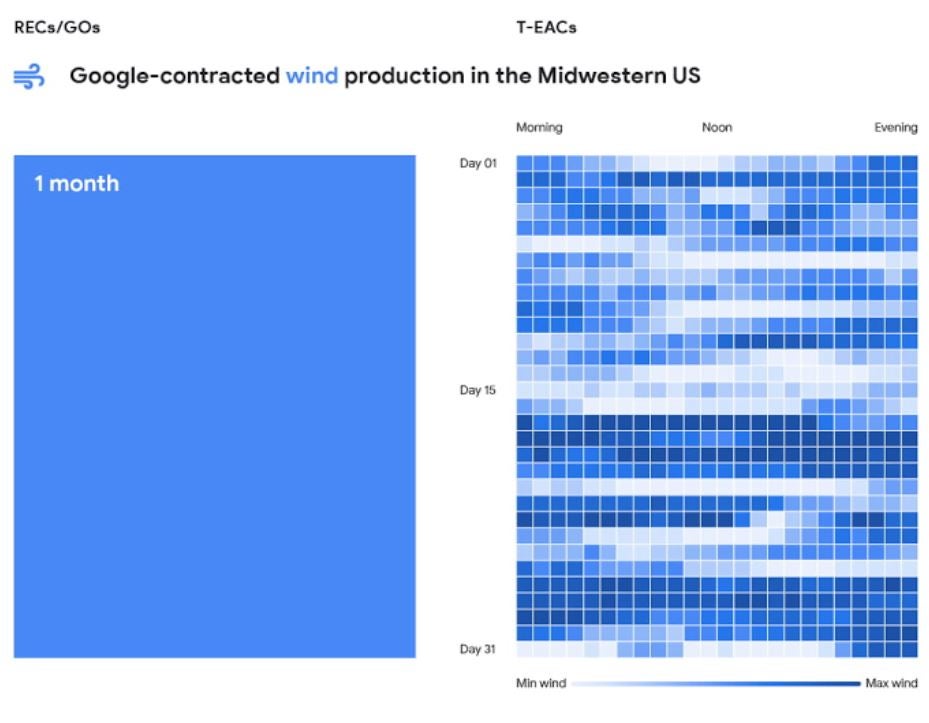 RECs/GOs

T-EACs

Google-contracted wind production in the Midwestern US

1 month

Morning

Noon

Evening

Day 01

Day 15

Day 31

Min wind

Max wind